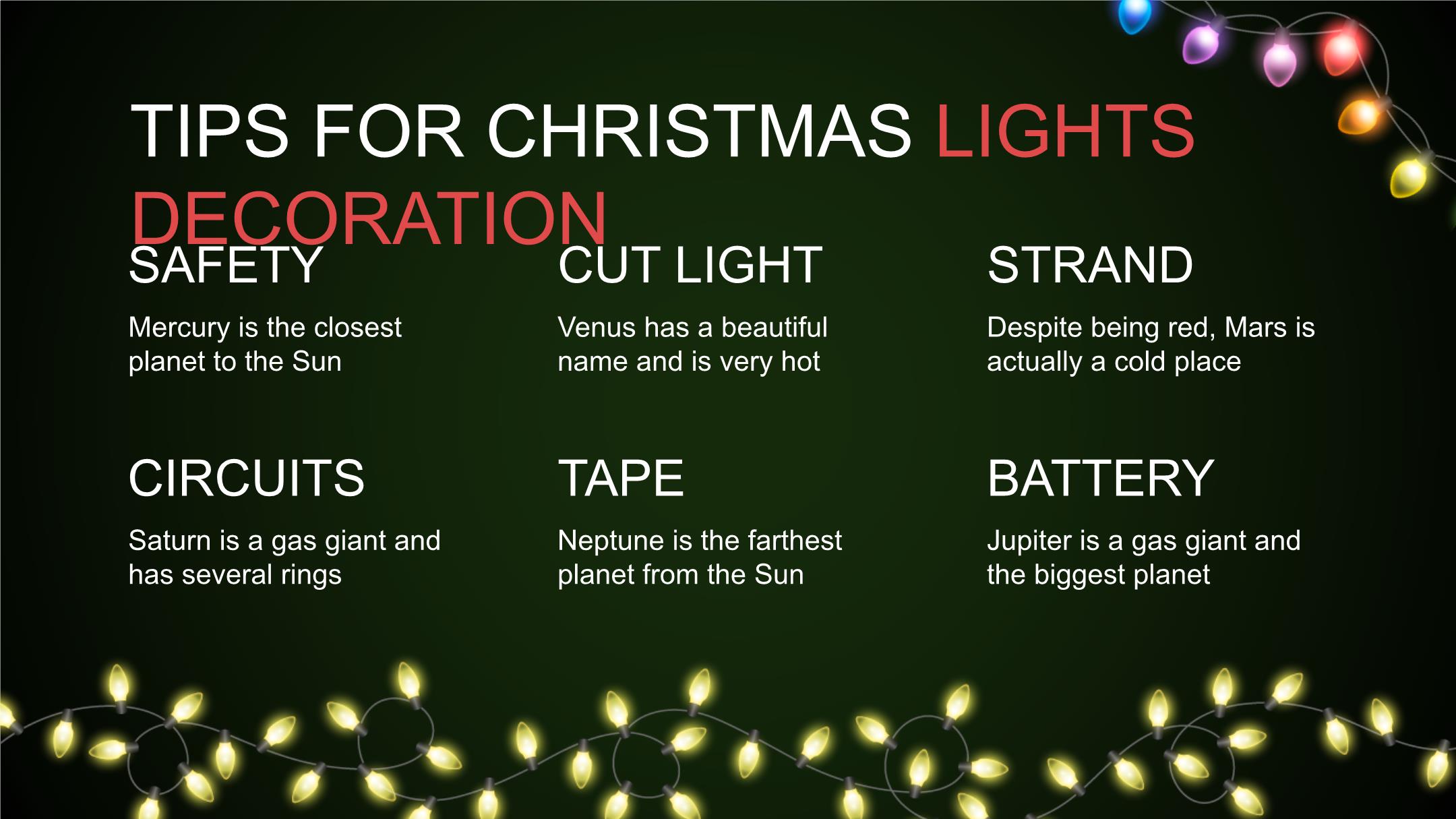 TIPS FOR CHRISTMAS LIGHTS DECORATION

SAFETY

Mercury is the closest planet to the Sun

CUT LIGHT

Venus has a beautiful name and is very hot

STRAND

Despite being red, Mars is actually a cold place

CIRCUITS

Saturn is a gas giant and has several rings

TAPE

Neptune is the farthest planet from the Sun

BATTERY

Jupiter is a gas giant and the biggest planet